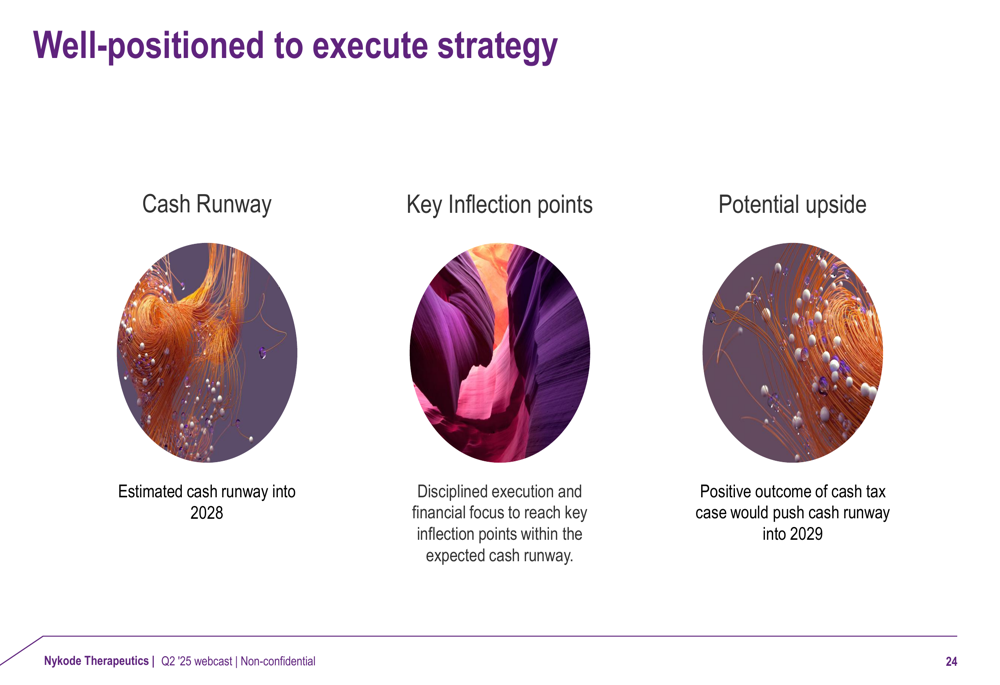 Well-positioned to execute strategy

Cash Runway

Estimated cash runway into 2028

Key Inflection points

Disciplined execution and financial focus to reach key inflection points within the expected cash runway.

Potential upside

Positive outcome of cash tax case would push cash runway into 2029

Nykode Therapeutics | Q2 '25 webcast | Non-confidential

24